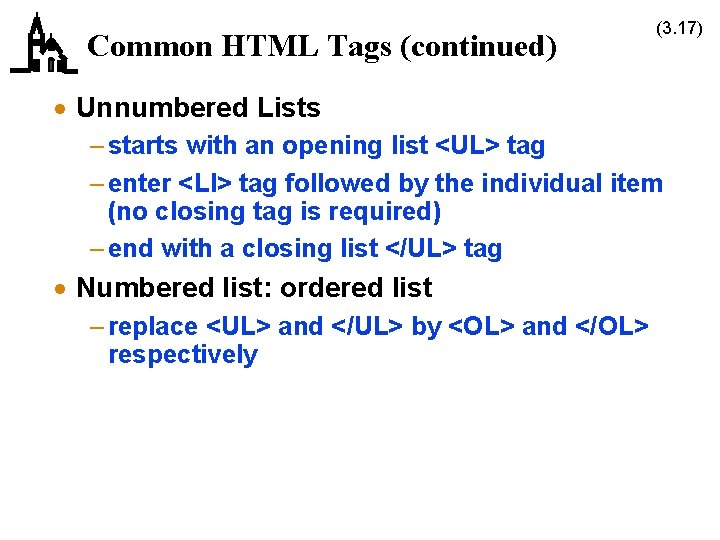 Common HTML Tags (continued)

(3.17)

• Unnumbered Lists
– starts with an opening list <UL> tag
– enter <LI> tag followed by the individual item (no closing tag is required)
– end with a closing list </UL> tag

• Numbered list: ordered list
– replace <UL> and </UL> by <OL> and </OL> respectively